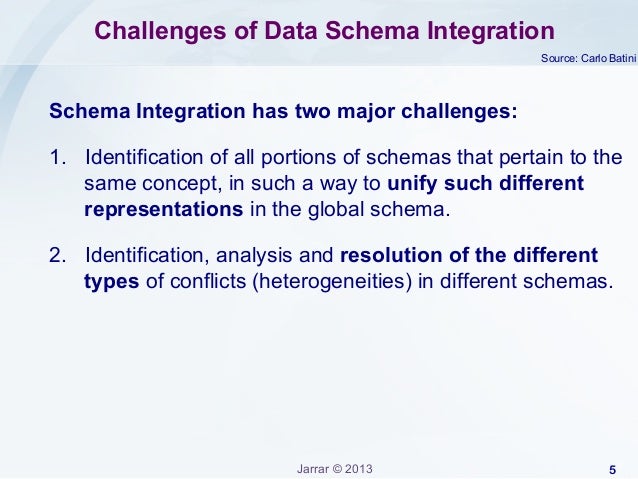 Challenges of Data Schema Integration

Source: Carlo Batini

Schema Integration has two major challenges:

1. Identification of all portions of schemas that pertain to the same concept, in such a way to unify such different representations in the global schema.

2. Identification, analysis and resolution of the different types of conflicts (heterogeneities) in different schemas.

Jarrar © 2013

5